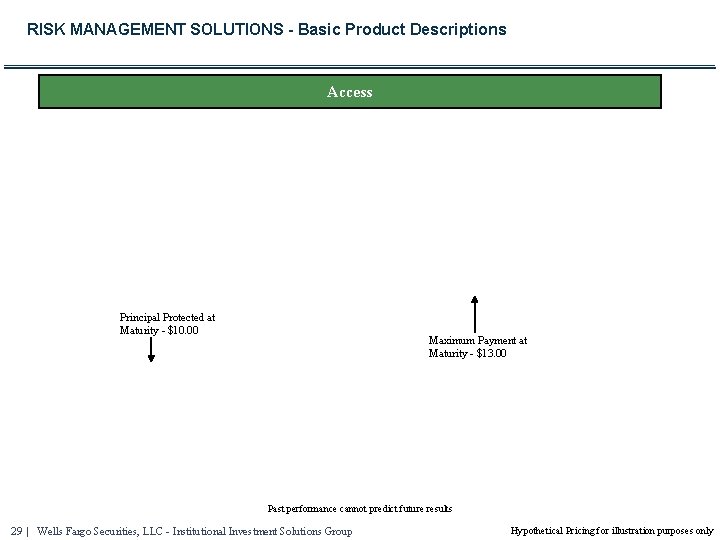 RISK MANAGEMENT SOLUTIONS - Basic Product Descriptions

Access

Principal Protected at Maturity - $10.00

Maximum Payment at Maturity - $13.00

Past performance cannot predict future results

29 | Wells Fargo Securities, LLC - Institutional Investment Solutions Group

Hypothetical Pricing for illustration purposes only